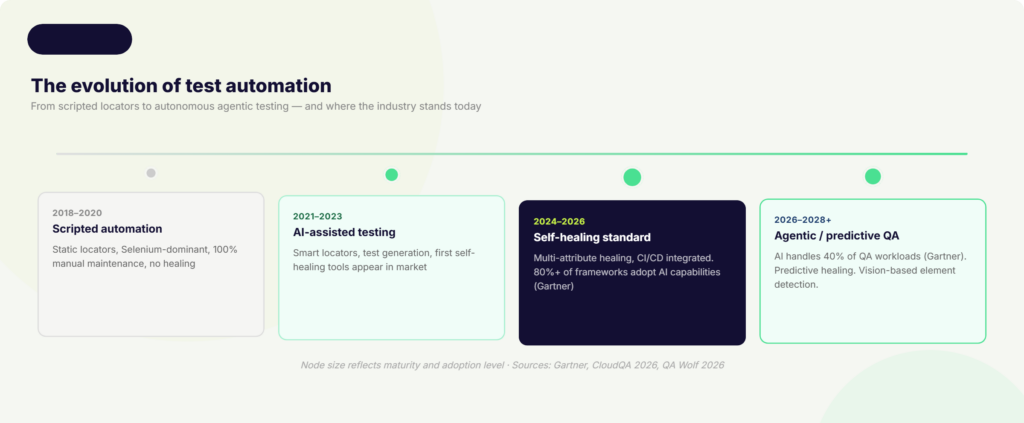 The evolution of test automation

From scripted locators to autonomous agentic testing — and where the industry stands today

2018–2020
Scripted automation
Static locators, Selenium-dominant, 100% manual maintenance, no healing

2021–2023
AI-assisted testing
Smart locators, test generation, first self-healing tools appear in market

2024–2026
Self-healing standard
Multi-attribute healing, CI/CD integrated. 80%+ of frameworks adopt AI capabilities (Gartner)

2026–2028+
Agentic / predictive QA
AI handles 40% of QA workloads (Gartner). Predictive healing. Vision-based element detection.

Node size reflects maturity and adoption level · Sources: Gartner, CloudQA 2026, QA Wolf 2026